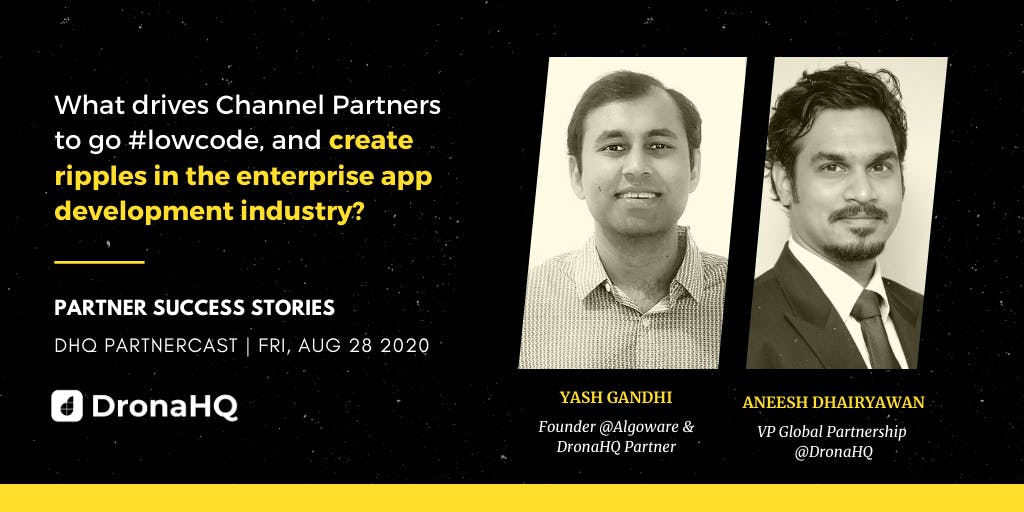 What drives Channel Partners to go #lowcode, and create ripples in the enterprise app development industry?

PARTNER SUCCESS STORIES

DHQ PARTNERCAST | FRI, AUG 28 2020

DronaHQ

YASH GANDHI

Founder @Algoware & DronaHQ Partner

ANEESH DHAIRYAWAN

VP Global Partnership @DronaHQ